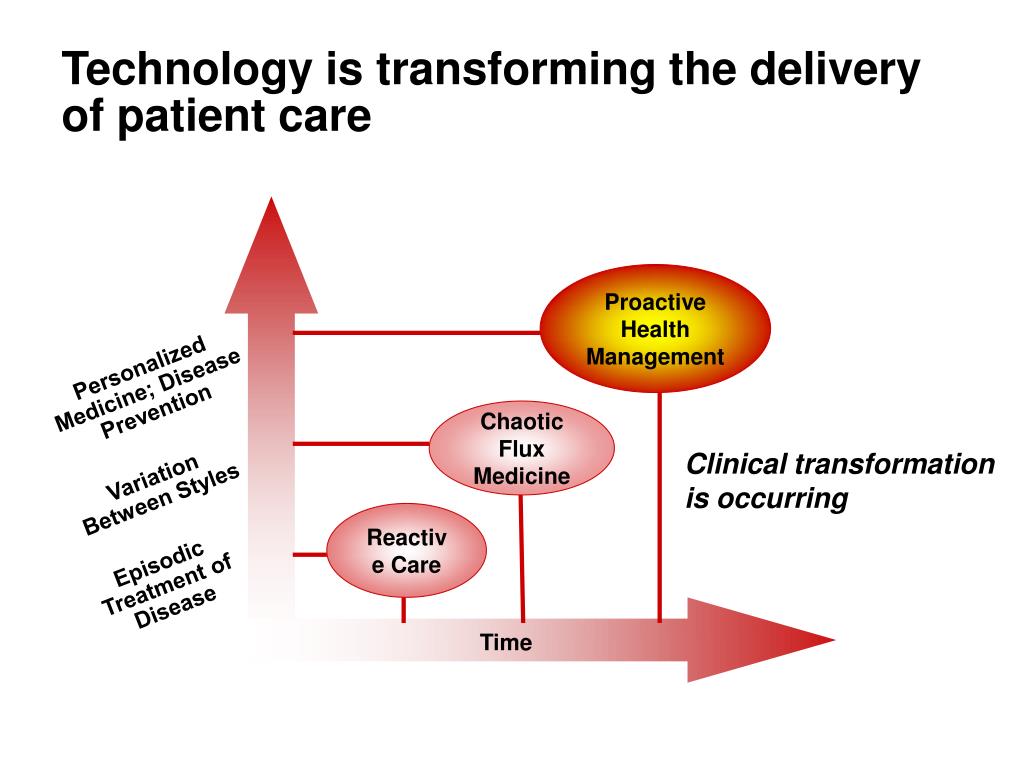 Technology is transforming the delivery of patient care

Personalized Medicine; Disease Prevention

Variation Between Styles

Episodic Treatment of Disease

Proactive Health Management

Chaotic Flux Medicine

Reactiv e Care

Clinical transformation is occurring

Time